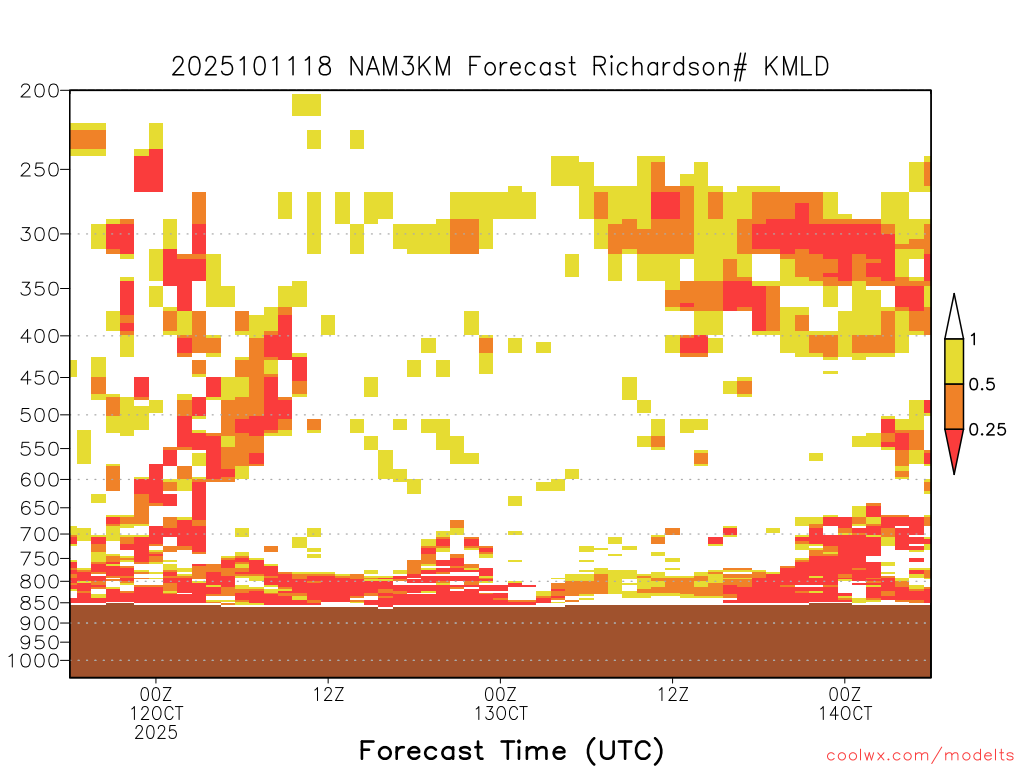 2025101118 NAM3KM Forecast Richardson# KMLD

200
250
300
350
400
450
500
550
600
650
700
750
800
850
900
950
1000

1
0.5
0.25

00Z
12OCT
2025

12Z

00Z
13OCT

12Z

00Z
14OCT

Forecast Time (UTC)

coolwx.com/modelts